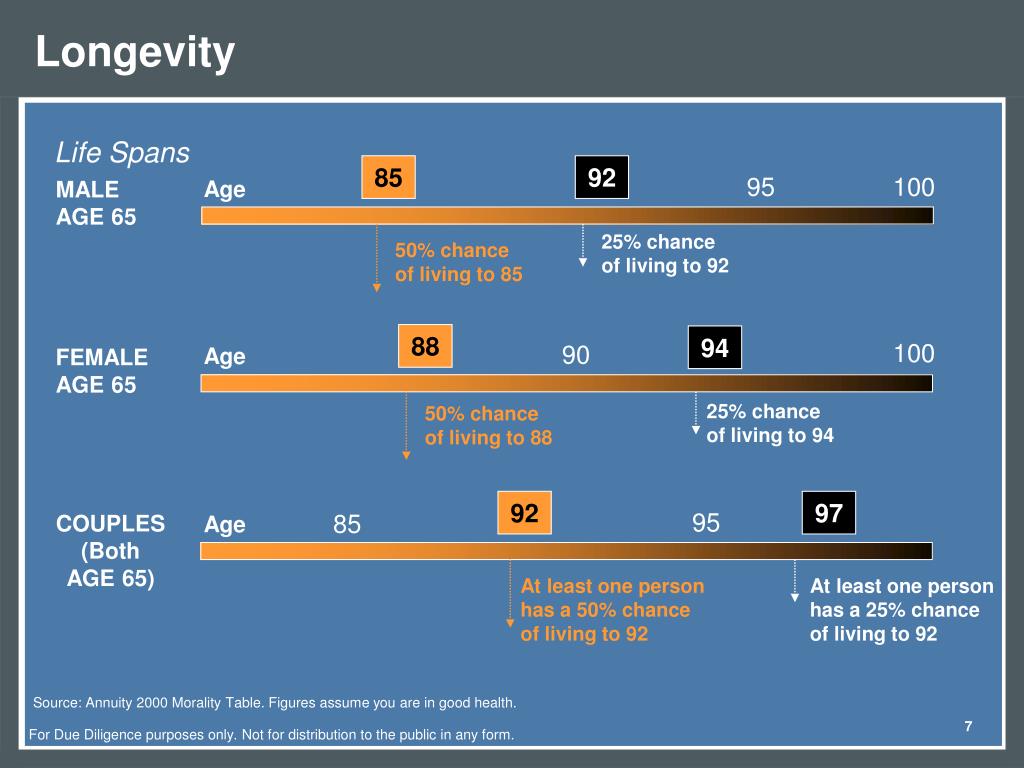 Longevity

Life Spans

MALE AGE 65

Age 85 92 95 100

50% chance of living to 85

25% chance of living to 92

FEMALE AGE 65

Age 88 90 94 100

50% chance of living to 88

25% chance of living to 94

COUPLES (Both AGE 65)

Age 85 92 95 97

At least one person has a 50% chance of living to 92

At least one person has a 25% chance of living to 92

Source: Annuity 2000 Morality Table. Figures assume you are in good health.

For Due Diligence purposes only. Not for distribution to the public in any form.

7